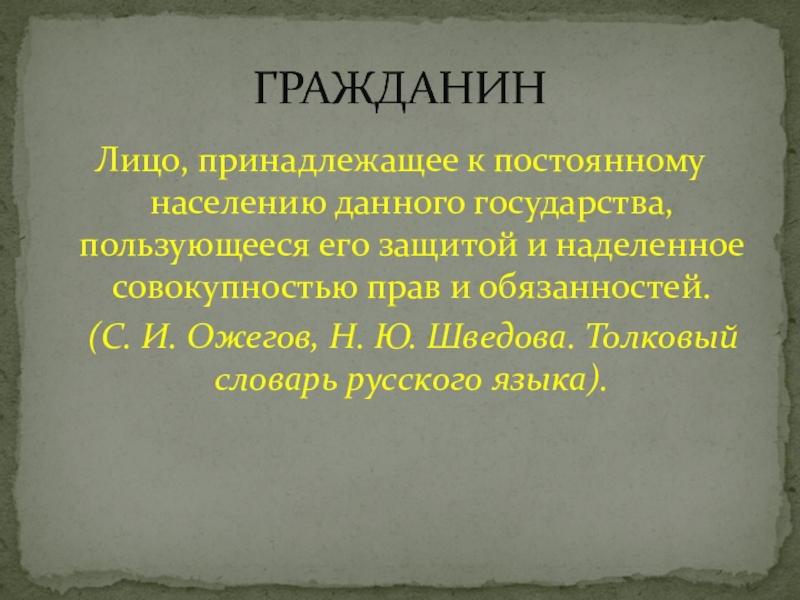 ГРАЖДАНИН

Лицо, принадлежащее к постоянному населению данного государства, пользующееся его защитой и наделенное совокупностью прав и обязанностей.

(С. И. Ожегов, Н. Ю. Шведова. Толковый словарь русского языка).